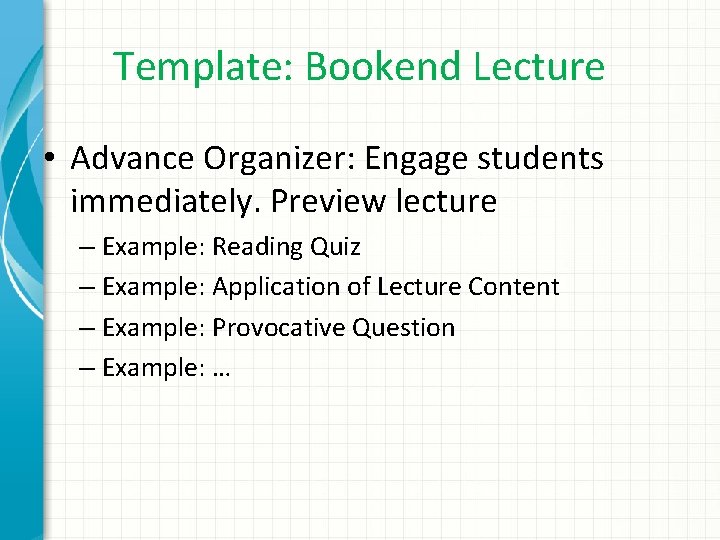 Template: Bookend Lecture

• Advance Organizer: Engage students immediately. Preview lecture
– Example: Reading Quiz
– Example: Application of Lecture Content
– Example: Provocative Question
– Example: …